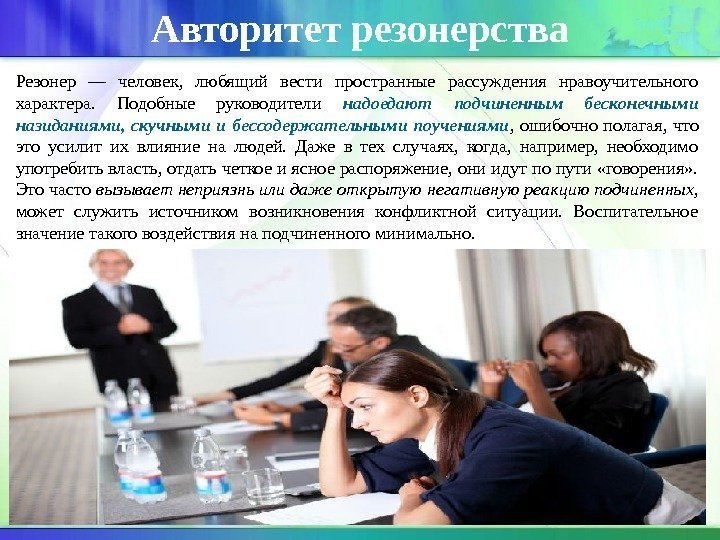 Авторитет резонерства

Резонер — человек, любящий вести пространные рассуждения нравоучительного характера. Подобные руководители надоедают подчиненным бесконечными назиданиями, скучными и бессодержательными поучениями, ошибочно полагая, что это усилит их влияние на людей. Даже в тех случаях, когда, например, необходимо употребить власть, отдать четкое и ясное распоряжение, они идут по пути «говорения». Это часто вызывает неприязнь или даже открытую негативную реакцию подчиненных, может служить источником возникновения конфликтной ситуации. Воспитательное значение такого воздействия на подчиненного минимально.